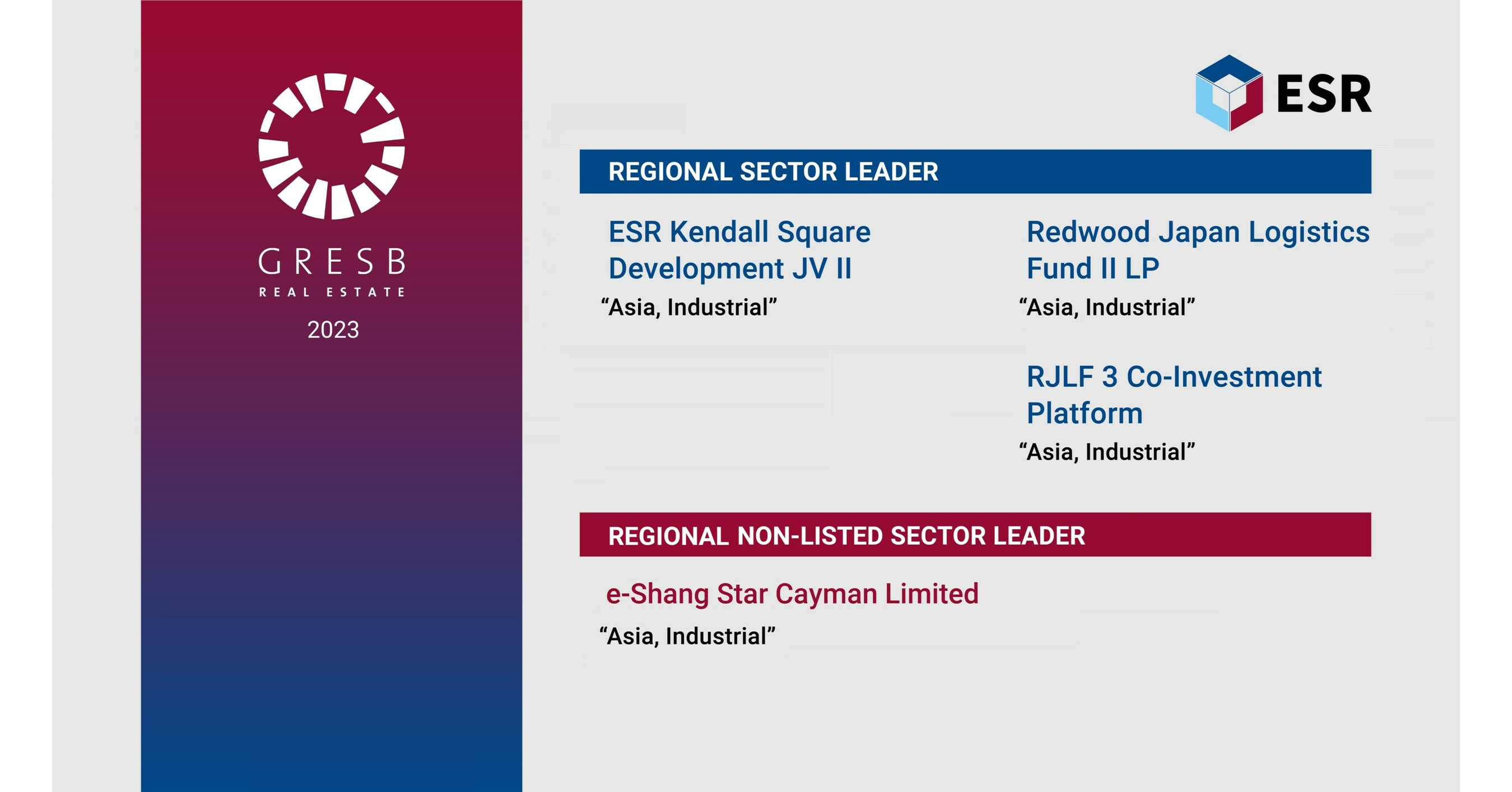 GRESB
REAL ESTATE
2023

ESR

REGIONAL SECTOR LEADER

ESR Kendall Square Development JV II
“Asia, Industrial”

Redwood Japan Logistics Fund II LP
“Asia, Industrial”

RJLF 3 Co-Investment Platform
“Asia, Industrial”

REGIONAL NON-LISTED SECTOR LEADER

e-Shang Star Cayman Limited
“Asia, Industrial”